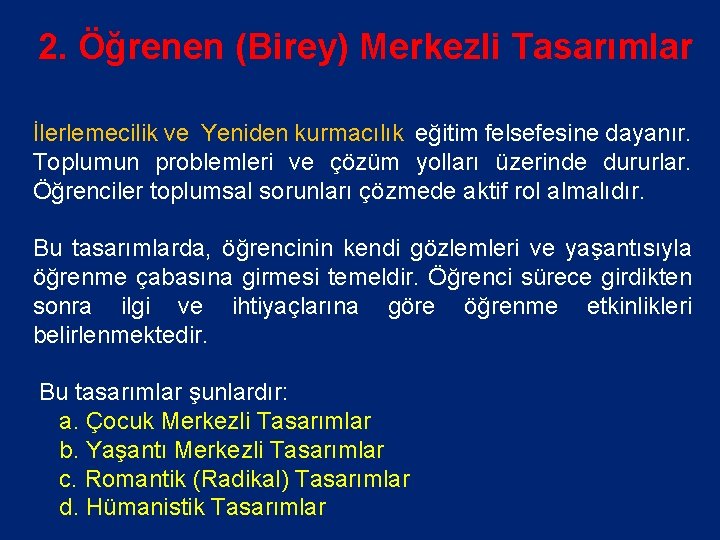 2. Öğrenen (Birey) Merkezli Tasarımlar

İlerlemecilik ve Yeniden kurmacılık eğitim felsefesine dayanır. Toplumun problemleri ve çözüm yolları üzerinde dururlar. Öğrenciler toplumsal sorunları çözmede aktif rol almalıdır.

Bu tasarımlarda, öğrencinin kendi gözlemleri ve yaşantısıyla öğrenme çabasına girmesi temeldir. Öğrenci sürece girdikten sonra ilgi ve ihtiyaçlarına göre öğrenme etkinlikleri belirlenmektedir.

Bu tasarımlar şunlardır:
a. Çocuk Merkezli Tasarımlar
b. Yaşantı Merkezli Tasarımlar
c. Romantik (Radikal) Tasarımlar
d. Hümanistik Tasarımlar